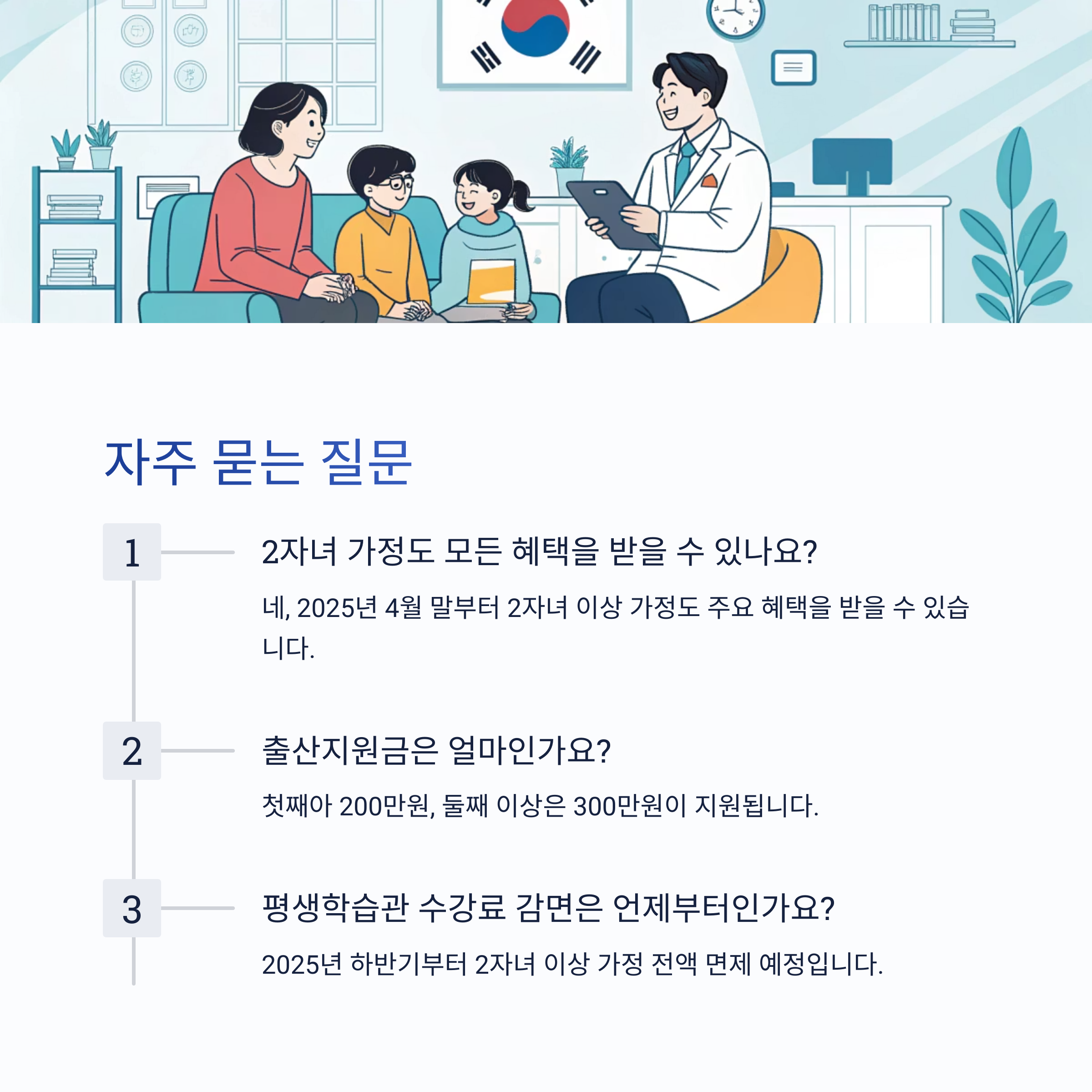 자주 묻는 질문

1

2자녀 가정도 모든 혜택을 받을 수 있나요?

네, 2025년 4월 말부터 2자녀 이상 가정도 주요 혜택을 받을 수 있습니다.

2

출산지원금은 얼마인가요?

첫째아 200만원, 둘째 이상은 300만원이 지원됩니다.

3

평생학습관 수강료 감면은 언제부터인가요?

2025년 하반기부터 2자녀 이상 가정 전액 면제 예정입니다.